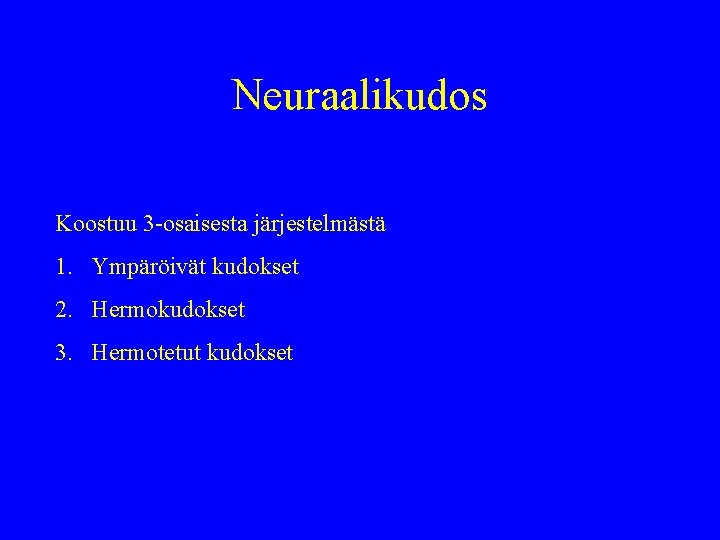 Neuraalikudos

Koostuu 3-osaisesta järjestelmästä

1. Ympäröivät kudokset

2. Hermokudokset

3. Hermotetut kudokset